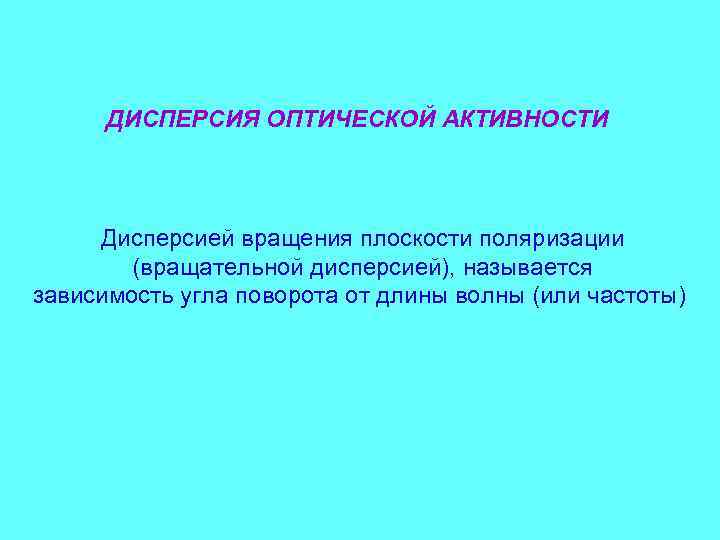 ДИСПЕРСИЯ ОПТИЧЕСКОЙ АКТИВНОСТИ

Дисперсией вращения плоскости поляризации (вращательной дисперсией), называется зависимость угла поворота от длины волны (или частоты)